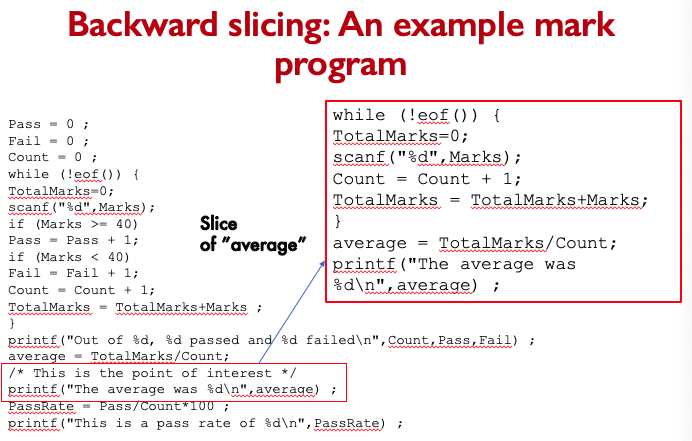 Backward slicing: An example mark program

Pass = 0 ;
Fail = 0 ;
Count = 0 ;
while (!eof()) {
TotalMarks=0;
scanf("%d",Marks);
if (Marks >= 40)
Pass = Pass + 1;
if (Marks < 40)
Fail = Fail + 1;
Count = Count + 1;
TotalMarks = TotalMarks+Marks ;
}
printf("Out of %d, %d passed and %d failed\n",Count,Pass,Fail) ;
average = TotalMarks/Count;
/* This is the point of interest */
printf("The average was %d\n",average) ;
PassRate = Pass/Count*100 ;
printf("This is a pass rate of %d\n",PassRate) ;

Slice of "average"

while (!eof()) {
TotalMarks=0;
scanf("%d",Marks);
Count = Count + 1;
TotalMarks = TotalMarks+Marks;
}
average = TotalMarks/Count;
printf("The average was %d\n",average) ;